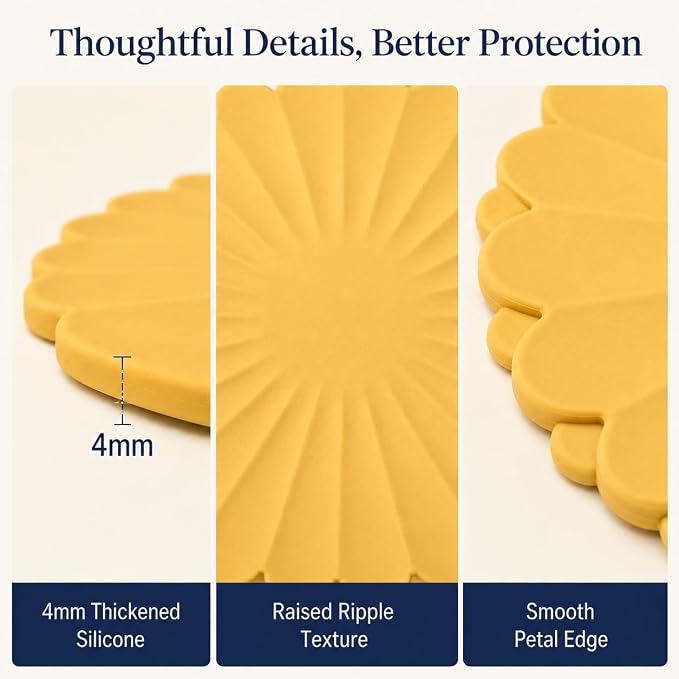 Thoughtful Details, Better Protection

4mm

4mm Thickened Silicone

Raised Ripple Texture

Smooth Petal Edge